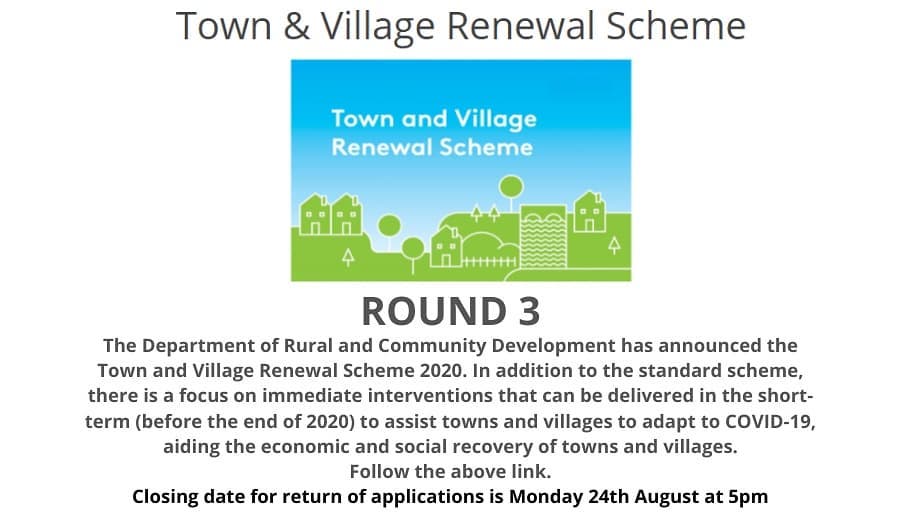 Town & Village Renewal Scheme

Town and Village Renewal Scheme

ROUND 3

The Department of Rural and Community Development has announced the Town and Village Renewal Scheme 2020. In addition to the standard scheme, there is a focus on immediate interventions that can be delivered in the short-term (before the end of 2020) to assist towns and villages to adapt to COVID-19, aiding the economic and social recovery of towns and villages.
Follow the above link.
Closing date for return of applications is Monday 24th August at 5pm